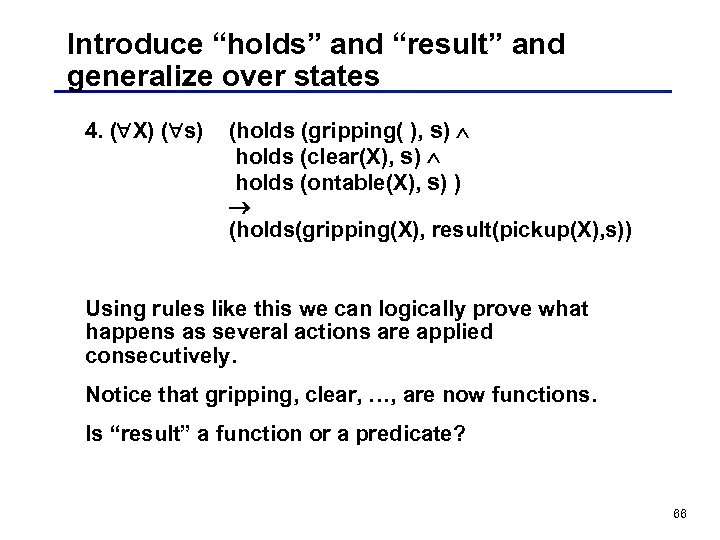 Introduce “holds” and “result” and generalize over states

4. $(\forall X)$ $(\forall s)$ (holds (gripping( ), s) $\wedge$
holds (clear(X), s) $\wedge$
holds (ontable(X), s) )
$\rightarrow$
(holds(gripping(X), result(pickup(X),s))

Using rules like this we can logically prove what happens as several actions are applied consecutively.

Notice that gripping, clear, …, are now functions.

Is “result” a function or a predicate?

66